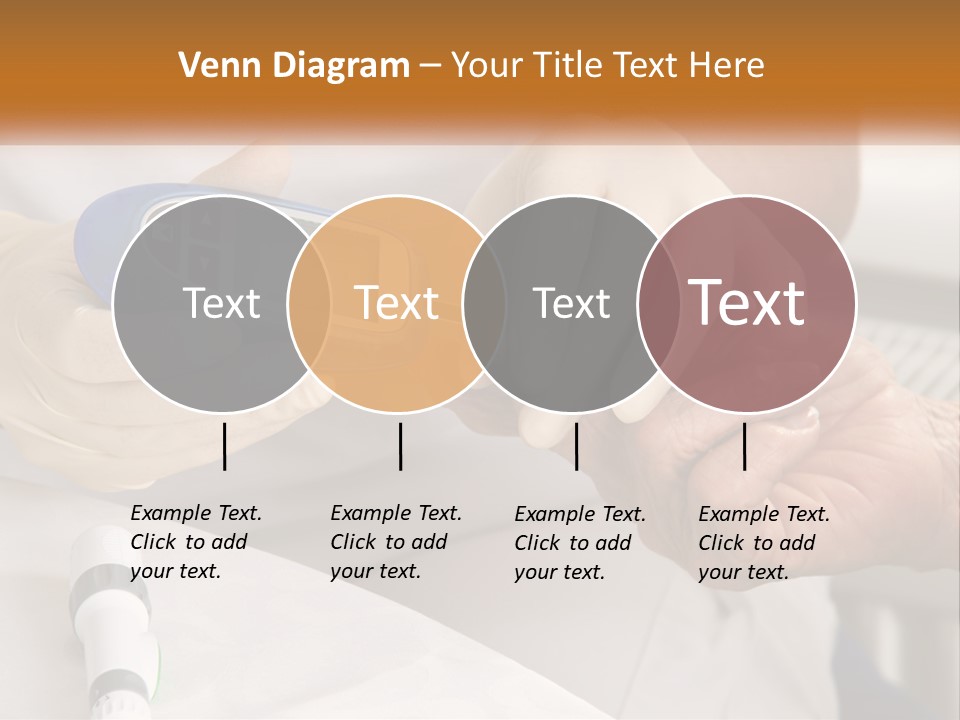 Venn Diagram – Your Title Text Here

Text

Text

Text

Text

Example Text. Click to add your text.

Example Text. Click to add your text.

Example Text. Click to add your text.

Example Text. Click to add your text.